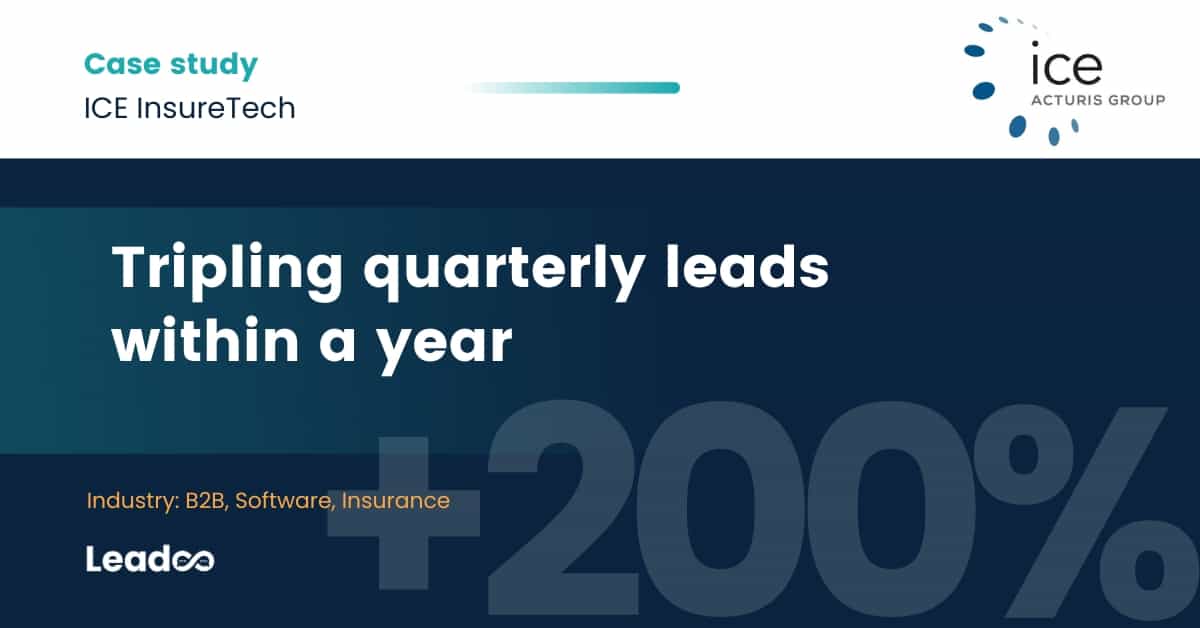 Case study
ICE InsureTech

ice
ACTURIS GROUP

Tripling quarterly leads within a year

+200%

Industry: B2B, Software, Insurance

Leadoo